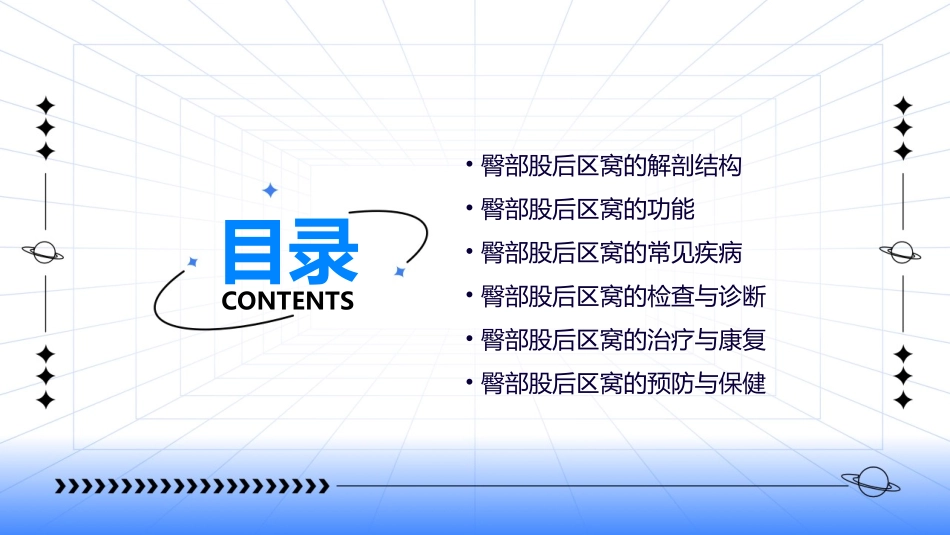 目录
CONTENTS

• 臀部股后区窝的解剖结构
• 臀部股后区窝的功能
• 臀部股后区窝的常见疾病
• 臀部股后区窝的检查与诊断
• 臀部股后区窝的治疗与康复
• 臀部股后区窝的预防与保健